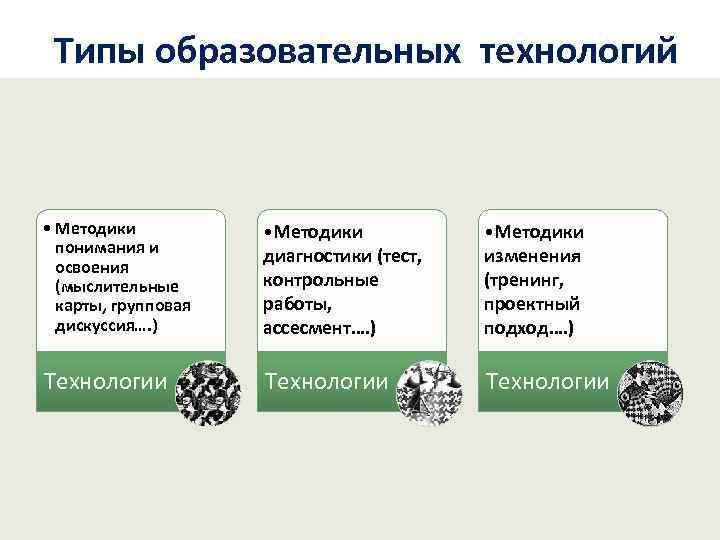 Типы образовательных технологий

• Методики понимания и освоения (мыслительные карты, групповая дискуссия….)

Технологии

•Методики диагностики (тест, контрольные работы, ассесмент….)

Технологии

•Методики изменения (тренинг, проектный подход….)

Технологии